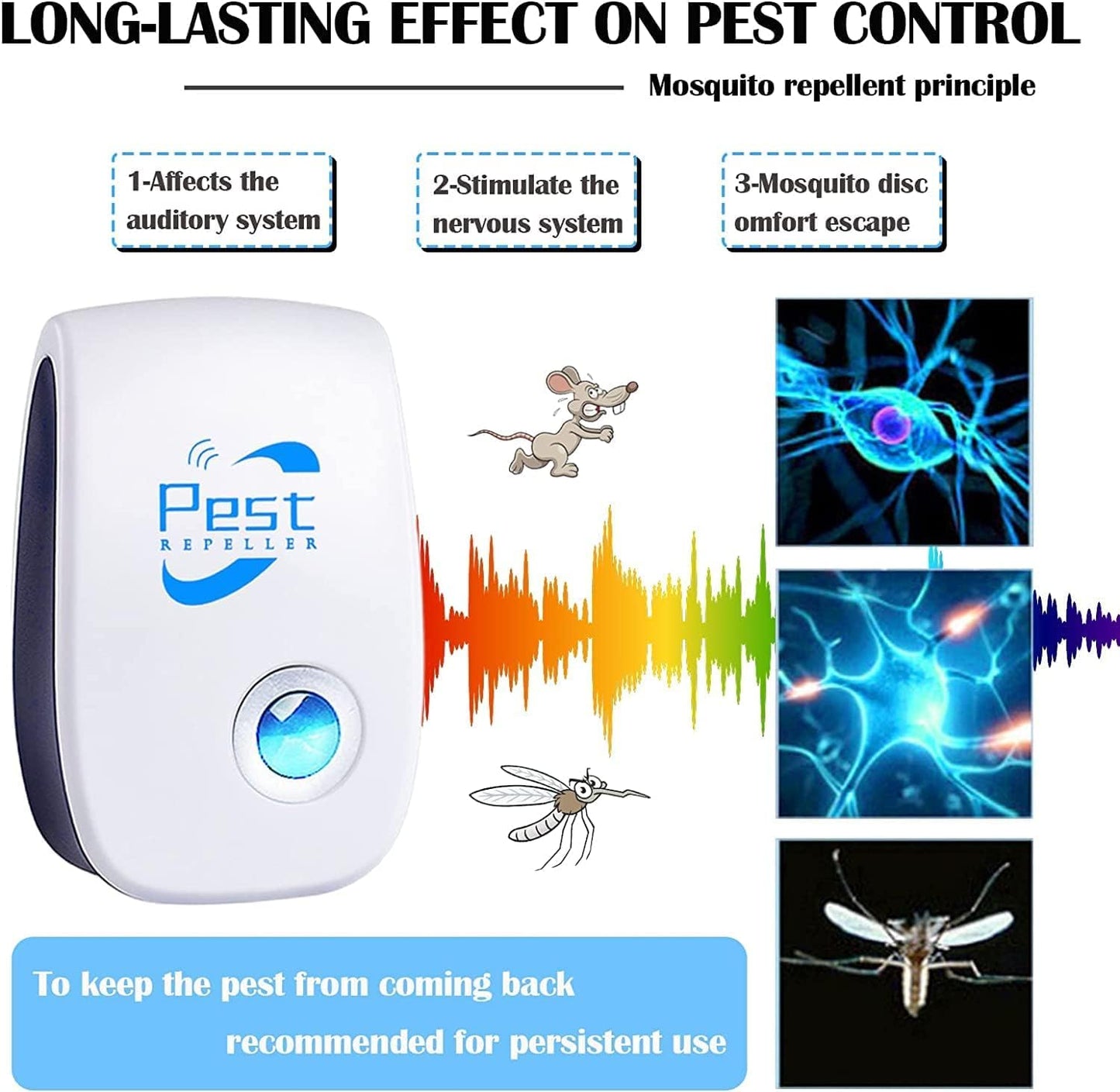 LONG-LASTING EFFECT ON PEST CONTROL

Mosquito repellent principle

1-Affects the auditory system

2-Stimulate the nervous system

3-Mosquito disc omfort escape

Pest
REPELLER

To keep the pest from coming back
recommended for persistent use